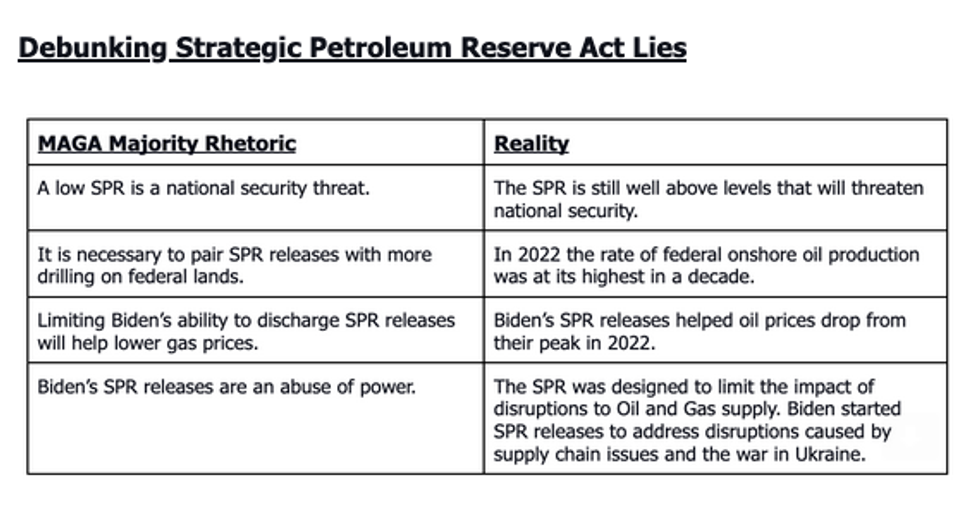 Debunking Strategic Petroleum Reserve Act Lies

| MAGA Majority Rhetoric | Reality |
|---|---|
| A low SPR is a national security threat. | The SPR is still well above levels that will threaten national security. |
| It is necessary to pair SPR releases with more drilling on federal lands. | In 2022 the rate of federal onshore oil production was at its highest in a decade. |
| Limiting Biden's ability to discharge SPR releases will help lower gas prices. | Biden's SPR releases helped oil prices drop from their peak in 2022. |
| Biden's SPR releases are an abuse of power. | The SPR was designed to limit the impact of disruptions to Oil and Gas supply. Biden started SPR releases to address disruptions caused by supply chain issues and the war in Ukraine. |